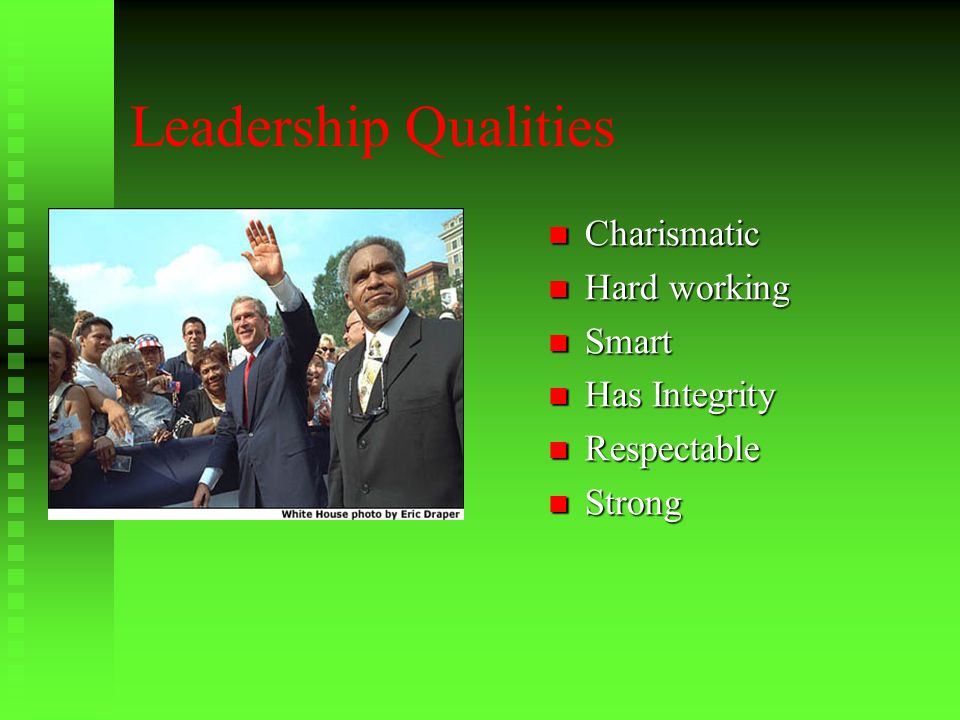 Leadership Qualities

White House photo by Eric Draper

- Charismatic
- Hard working
- Smart
- Has Integrity
- Respectable
- Strong